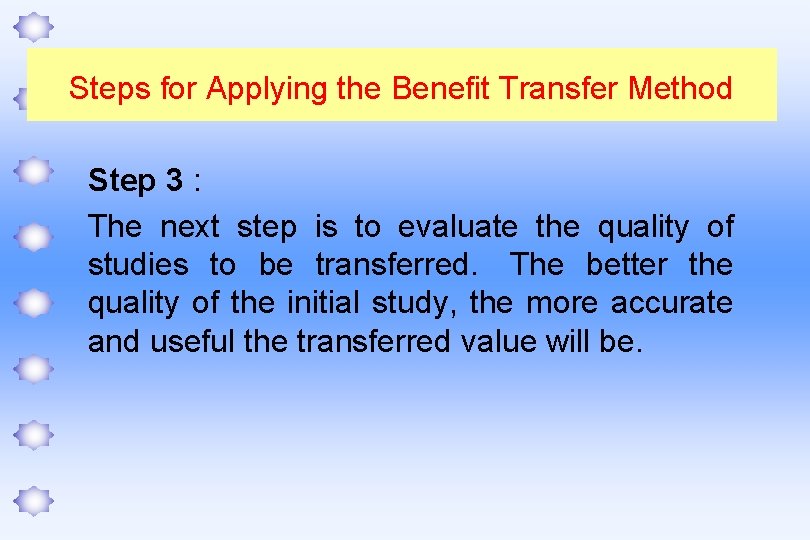 Steps for Applying the Benefit Transfer Method

Step 3 :

The next step is to evaluate the quality of studies to be transferred. The better the quality of the initial study, the more accurate and useful the transferred value will be.